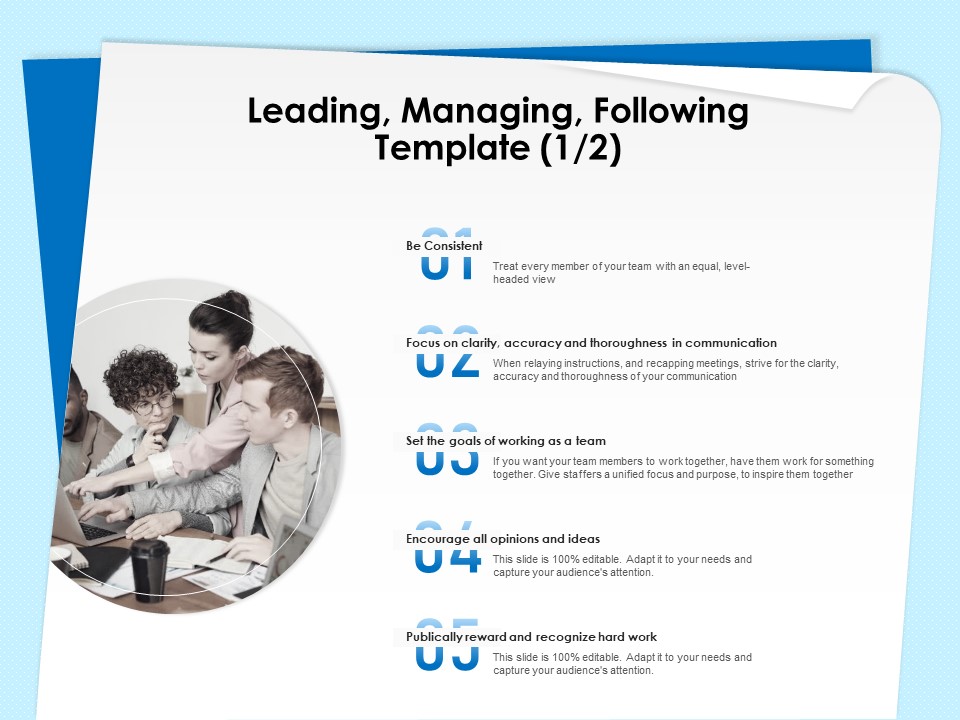 Leading, Managing, Following Template (1/2)

01
Be Consistent
Treat every member of your team with an equal, level-headed view

02
Focus on clarity, accuracy and thoroughness in communication
When relaying instructions, and recapping meetings, strive for the clarity, accuracy and thoroughness of your communication

03
Set the goals of working as a team
If you want your team members to work together, have them work for something together. Give staffers a unified focus and purpose, to inspire them together

04
Encourage all opinions and ideas
This slide is 100% editable. Adapt it to your needs and capture your audience's attention.

05
Publically reward and recognize hard work
This slide is 100% editable. Adapt it to your needs and capture your audience's attention.